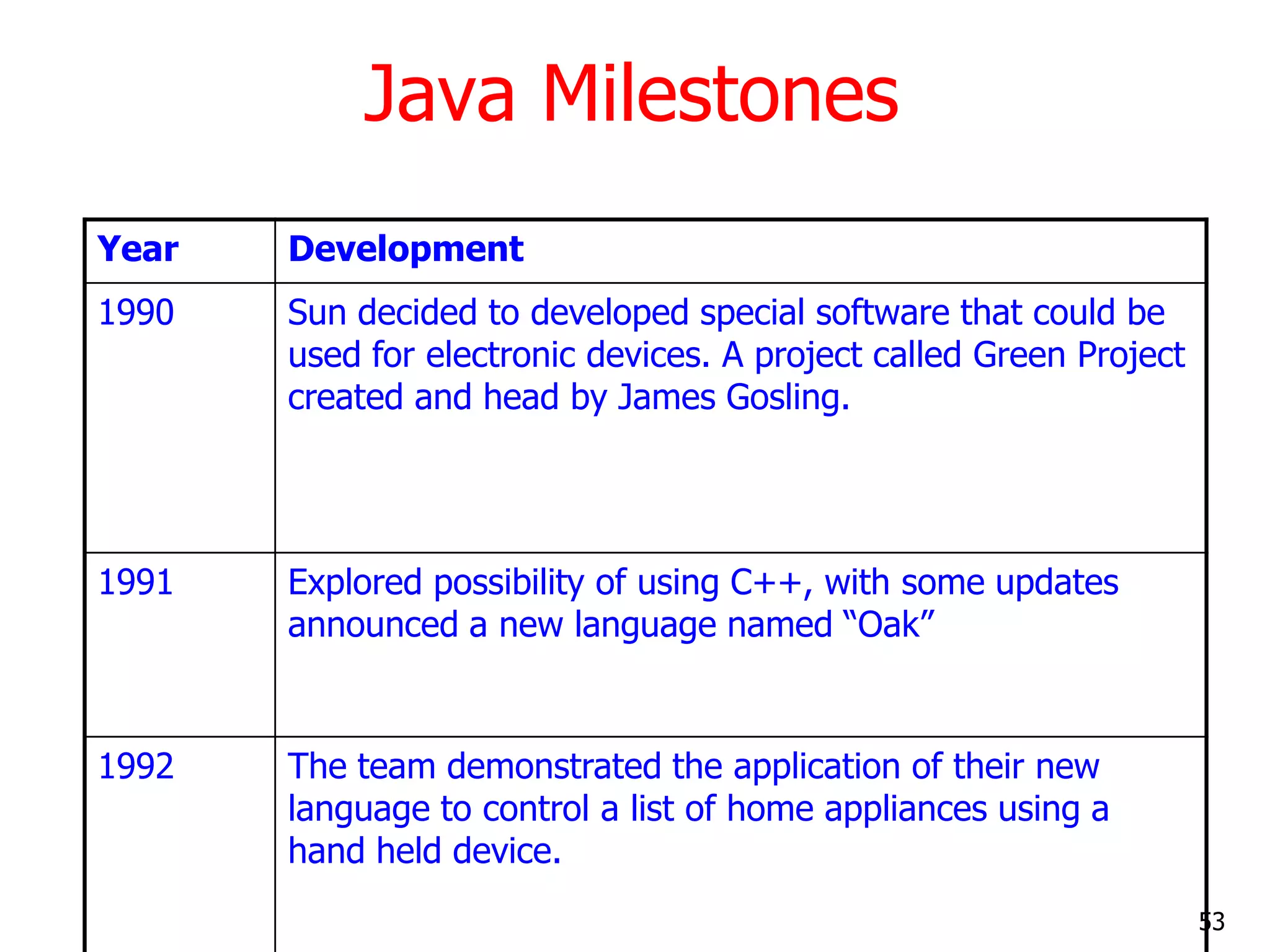 Java Milestones

| Year | Development |
|---|---|
| 1990 | Sun decided to developed special software that could be used for electronic devices. A project called Green Project created and head by James Gosling. |
| 1991 | Explored possibility of using C++, with some updates announced a new language named “Oak” |
| 1992 | The team demonstrated the application of their new language to control a list of home appliances using a hand held device. |

53